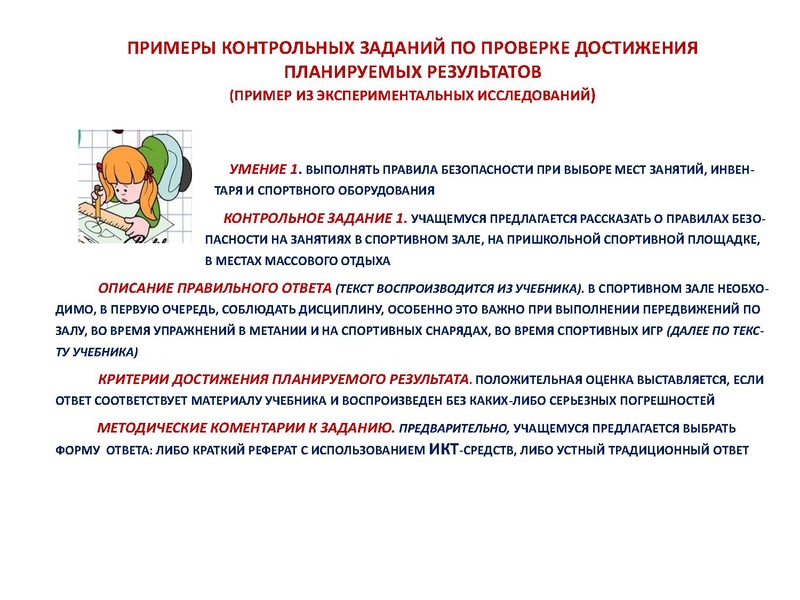 ПРИМЕРЫ КОНТРОЛЬНЫХ ЗАДАНИЙ ПО ПРОВЕРКЕ ДОСТИЖЕНИЯ ПЛАНИРУЕМЫХ РЕЗУЛЬТАТОВ
(ПРИМЕР ИЗ ЭКСПЕРИМЕНТАЛЬНЫХ ИССЛЕДОВАНИЙ)

УМЕНИЕ 1. ВЫПОЛНЯТЬ ПРАВИЛА БЕЗОПАСНОСТИ ПРИ ВЫБОРЕ МЕСТ ЗАНЯТИЙ, ИНВЕНТАРЯ И СПОРТВНОГО ОБОРУДОВАНИЯ

КОНТРОЛЬНОЕ ЗАДАНИЕ 1. УЧАЩЕМУСЯ ПРЕДЛАГАЕТСЯ РАССКАЗАТЬ О ПРАВИЛАХ БЕЗОПАСНОСТИ НА ЗАНЯТИЯХ В СПОРТИВНОМ ЗАЛЕ, НА ПРИШКОЛЬНОЙ СПОРТИВНОЙ ПЛОЩАДКЕ, В МЕСТАХ МАССОВОГО ОТДЫХА

ОПИСАНИЕ ПРАВИЛЬНОГО ОТВЕТА (ТЕКСТ ВОСПРОИЗВОДИТСЯ ИЗ УЧЕБНИКА). В СПОРТИВНОМ ЗАЛЕ НЕОБХОДИМО, В ПЕРВУЮ ОЧЕРЕДЬ, СОБЛЮДАТЬ ДИСЦИПЛИНУ, ОСОБЕННО ЭТО ВАЖНО ПРИ ВЫПОЛНЕНИИ ПЕРЕДВИЖЕНИЙ ПО ЗАЛУ, ВО ВРЕМЯ УПРАЖНЕНИЙ В МЕТАНИИ И НА СПОРТИВНЫХ СНАРЯДАХ, ВО ВРЕМЯ СПОРТИВНЫХ ИГР (ДАЛЕЕ ПО ТЕКСТУ УЧЕБНИКА)

КРИТЕРИИ ДОСТИЖЕНИЯ ПЛАНИРУЕМОГО РЕЗУЛЬТАТА. ПОЛОЖИТЕЛЬНАЯ ОЦЕНКА ВЫСТАВЛЯЕТСЯ, ЕСЛИ ОТВЕТ СООТВЕТСТВУЕТ МАТЕРИАЛУ УЧЕБНИКА И ВОСПРОИЗВЕДЕН БЕЗ КАКИХ-ЛИБО СЕРЬЕЗНЫХ ПОГРЕШНОСТЕЙ

МЕТОДИЧЕСКИЕ КОМЕНТАРИИ К ЗАДАНИЮ. ПРЕДВАРИТЕЛЬНО, УЧАЩЕМУСЯ ПРЕДЛАГАЕТСЯ ВЫБРАТЬ ФОРМУ ОТВЕТА: ЛИБО КРАТКИЙ РЕФЕРАТ С ИСПОЛЬЗОВАНИЕМ ИКТ-СРЕДСТВ, ЛИБО УСТНЫЙ ТРАДИЦИОННЫЙ ОТВЕТ